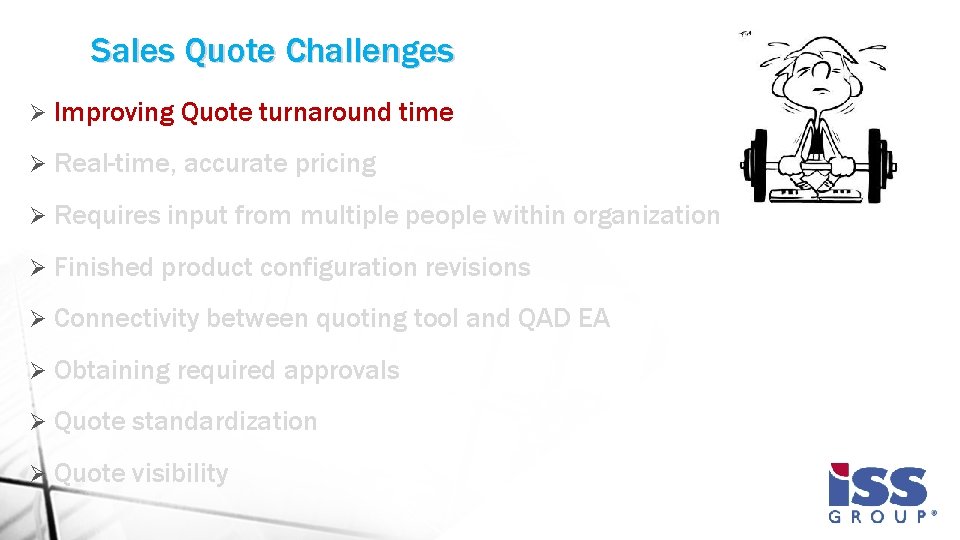 Sales Quote Challenges

➢ Improving Quote turnaround time

➢ Real-time, accurate pricing

➢ Requires input from multiple people within organization

➢ Finished product configuration revisions

➢ Connectivity between quoting tool and QAD EA

➢ Obtaining required approvals

➢ Quote standardization

➢ Quote visibility

ISS GROUP®